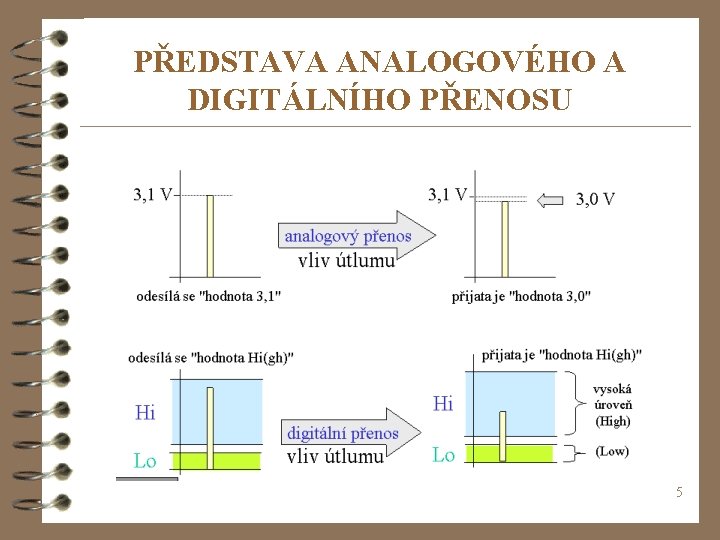 PŘEDSTAVA ANALOGOVÉHO A DIGITÁLNÍHO PŘENOSU

3,1 V

analogový přenos
vliv útlumu

3,1 V
3,0 V

odesílá se "hodnota 3,1"

přijata je "hodnota 3,0"

odesílá se "hodnota Hi(gh)"

Hi

Lo

digitální přenos
vliv útlumu

přijata je "hodnota Hi(gh)"

Hi

Lo

vysoká úroveň (High)

(Low)

5